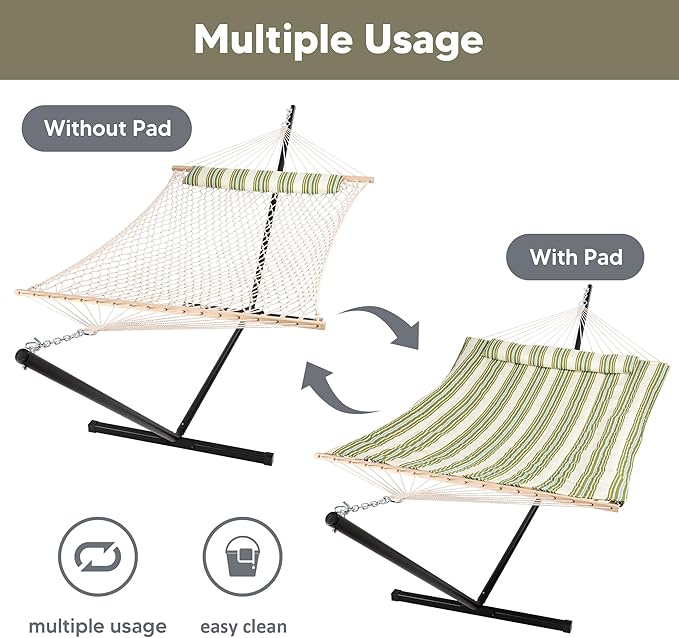 Multiple Usage

Without Pad

With Pad

multiple usage

easy clean